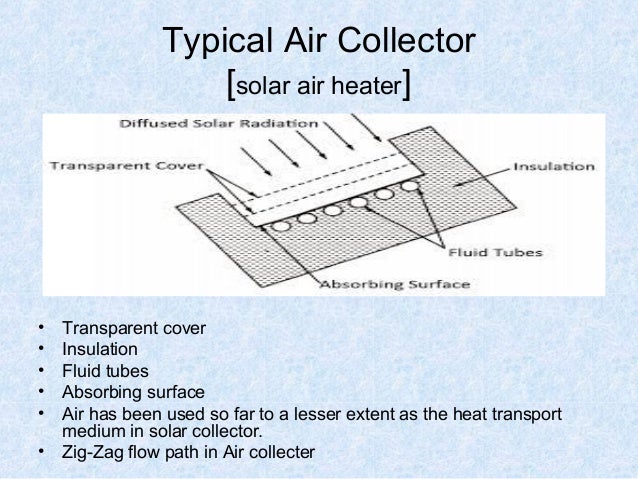 Typical Air Collector
[solar air heater]

Diffused Solar Radiation
Transparent Cover
Insulation
Fluid Tubes
Absorbing Surface

• Transparent cover
• Insulation
• Fluid tubes
• Absorbing surface
• Air has been used so far to a lesser extent as the heat transport medium in solar collector.
• Zig-Zag flow path in Air collecter